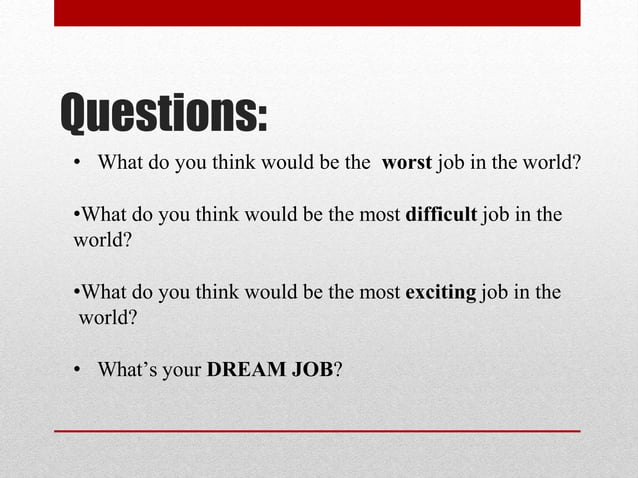 Questions:

• What do you think would be the worst job in the world?

•What do you think would be the most difficult job in the world?

•What do you think would be the most exciting job in the world?

• What's your DREAM JOB?